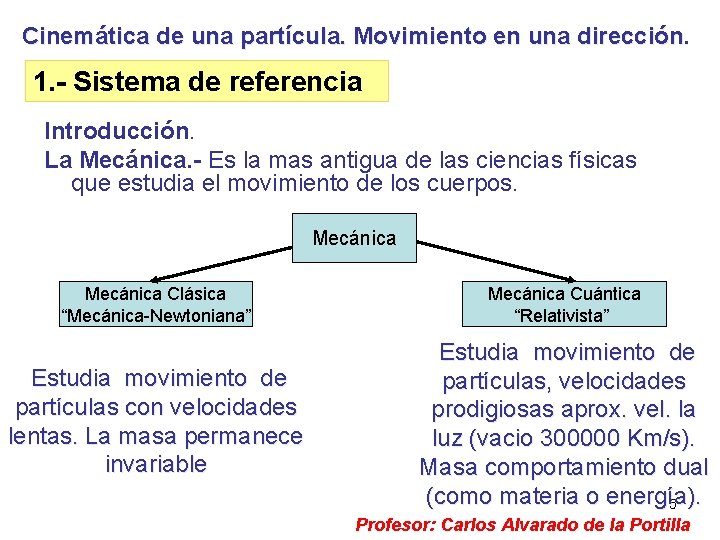 Cinemática de una partícula. Movimiento en una dirección.

1.- Sistema de referencia

Introducción.

La Mecánica.- Es la mas antigua de las ciencias físicas que estudia el movimiento de los cuerpos.

Mecánica

Mecánica Clásica
"Mecánica-Newtoniana"

Mecánica Cuántica
"Relativista"

Estudia movimiento de partículas con velocidades lentas. La masa permanece invariable

Estudia movimiento de partículas, velocidades prodigiosas aprox. vel. la luz (vacio 300000 Km/s). Masa comportamiento dual (como materia o energía).

5

Profesor: Carlos Alvarado de la Portilla